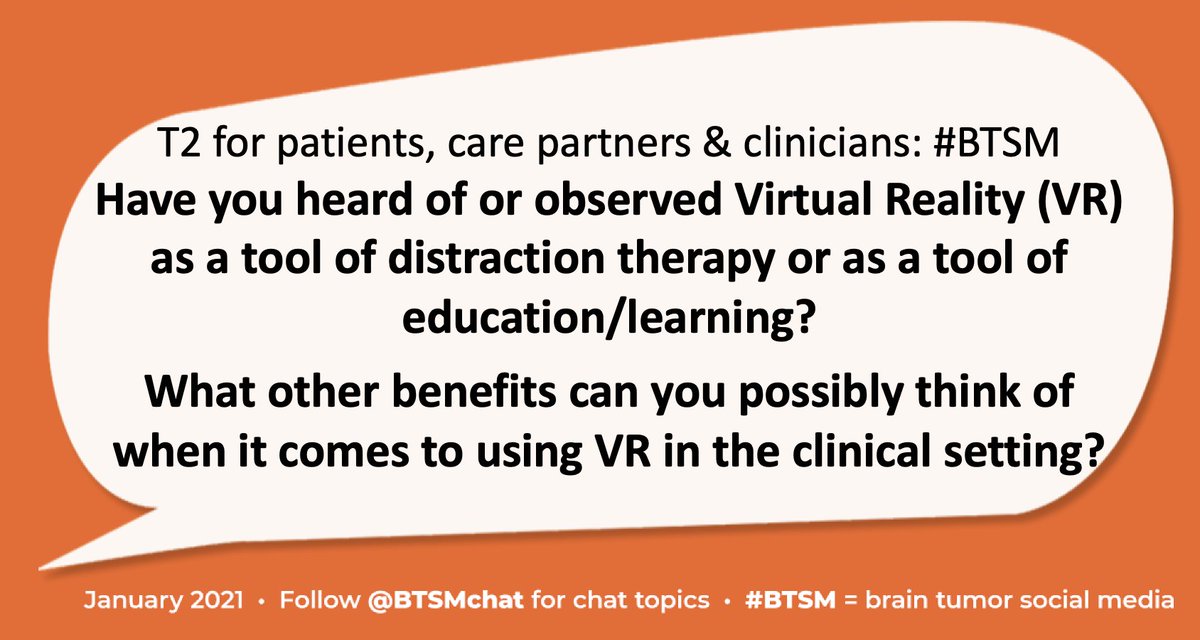 T2 for patients, care partners & clinicians: #BTSM
Have you heard of or observed Virtual Reality (VR) as a tool of distraction therapy or as a tool of education/learning?

What other benefits can you possibly think of when it comes to using VR in the clinical setting?

January 2021 • Follow @BTSMchat for chat topics • #BTSM = brain tumor social media